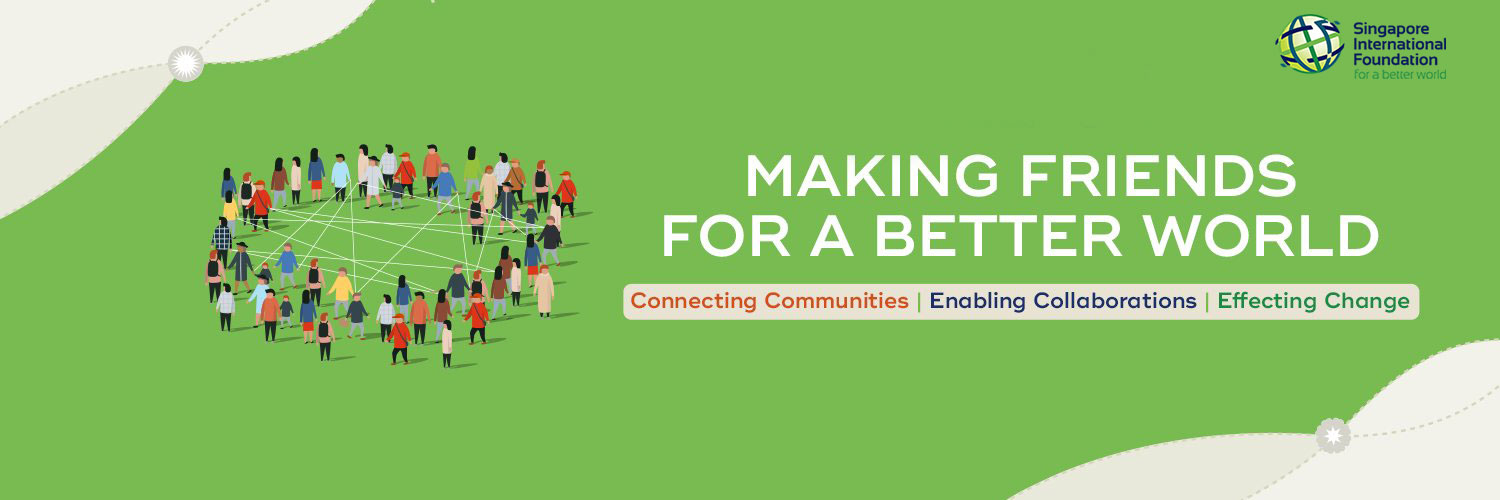 Singapore International Foundation
for a better world

MAKING FRIENDS FOR A BETTER WORLD

Connecting Communities | Enabling Collaborations | Effecting Change